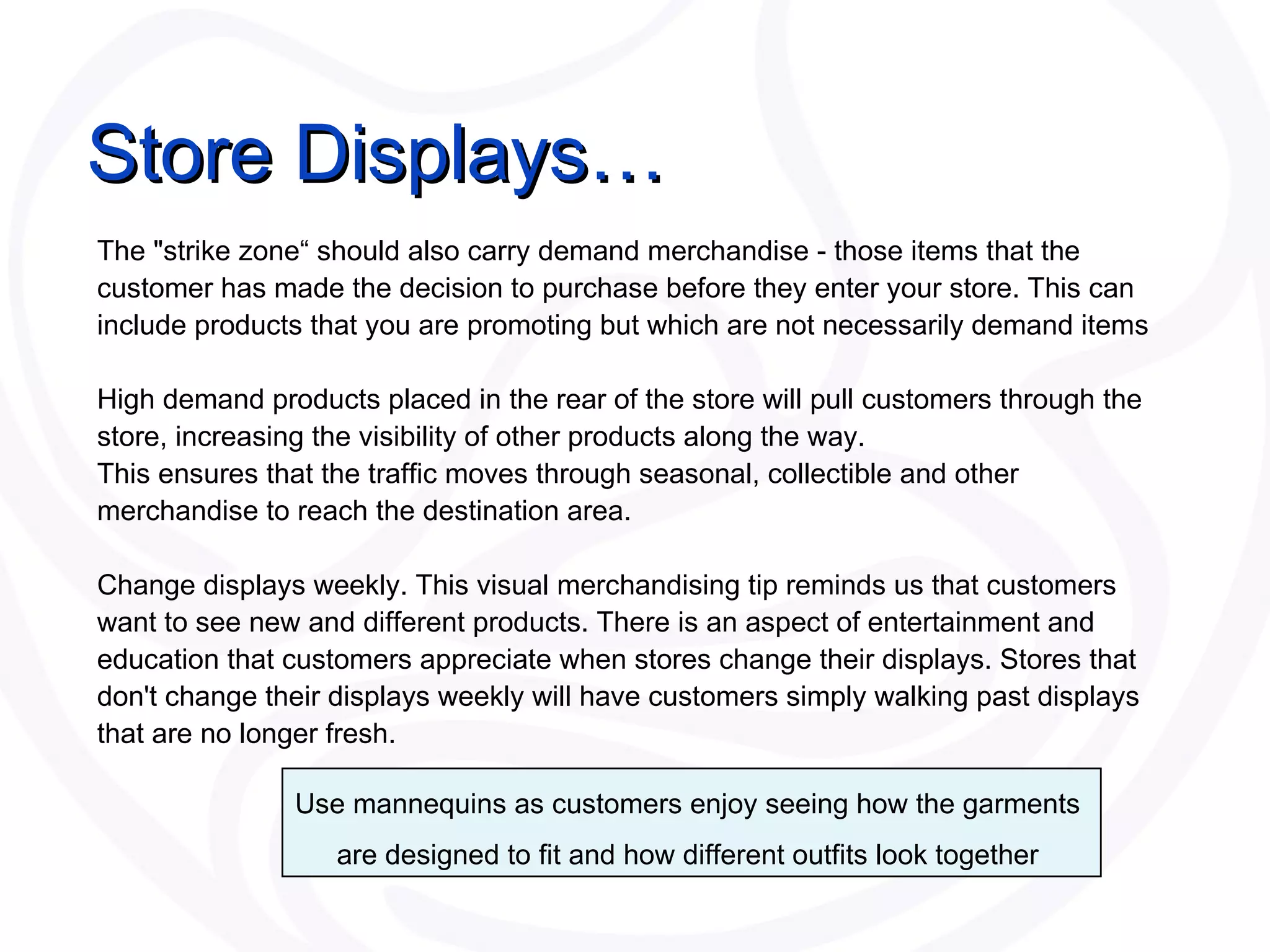 Store Displays…

The "strike zone“ should also carry demand merchandise - those items that the customer has made the decision to purchase before they enter your store. This can include products that you are promoting but which are not necessarily demand items

High demand products placed in the rear of the store will pull customers through the store, increasing the visibility of other products along the way.
This ensures that the traffic moves through seasonal, collectible and other merchandise to reach the destination area.

Change displays weekly. This visual merchandising tip reminds us that customers want to see new and different products. There is an aspect of entertainment and education that customers appreciate when stores change their displays. Stores that don't change their displays weekly will have customers simply walking past displays that are no longer fresh.

Use mannequins as customers enjoy seeing how the garments are designed to fit and how different outfits look together